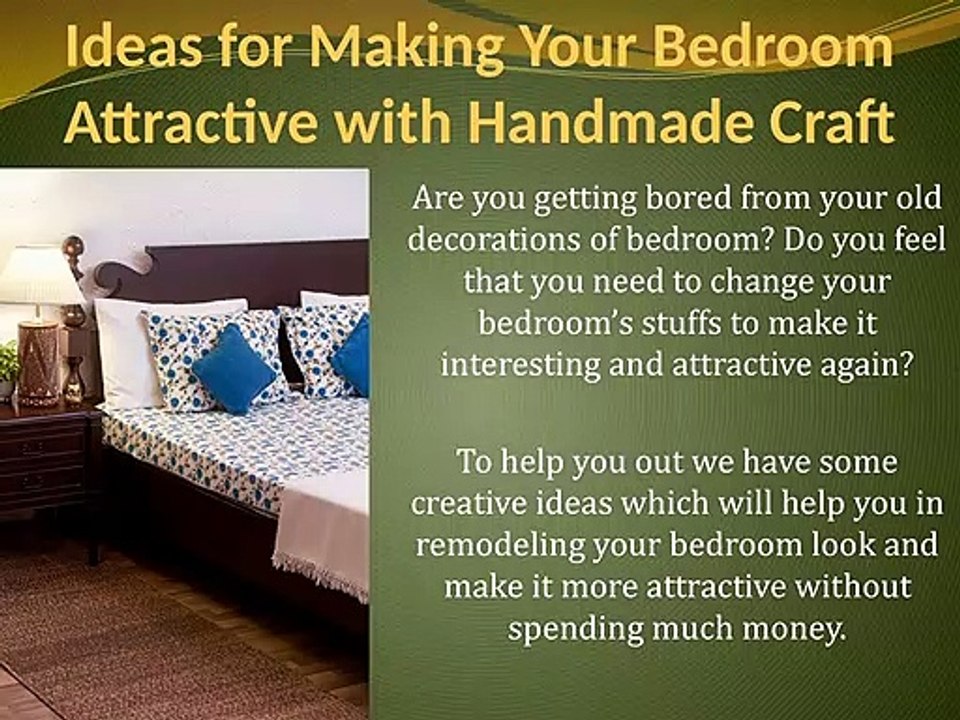 Ideas for Making Your Bedroom Attractive with Handmade Craft

Are you getting bored from your old decorations of bedroom? Do you feel that you need to change your bedroom's stuffs to make it interesting and attractive again?

To help you out we have some creative ideas which will help you in remodeling your bedroom look and make it more attractive without spending much money.